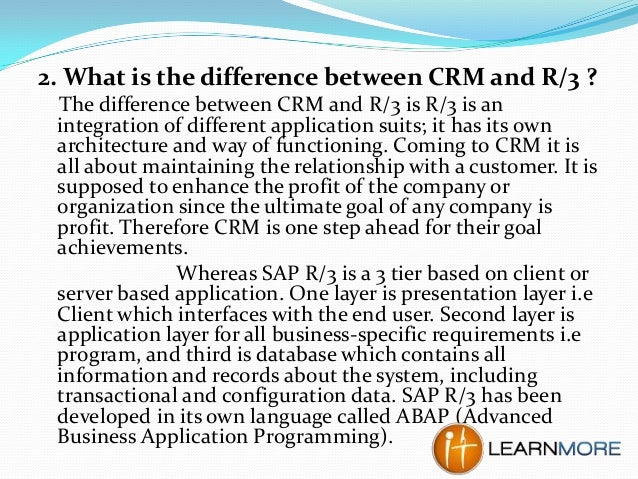 2. What is the difference between CRM and R/3 ?

The difference between CRM and R/3 is R/3 is an integration of different application suits; it has its own architecture and way of functioning. Coming to CRM it is all about maintaining the relationship with a customer. It is supposed to enhance the profit of the company or organization since the ultimate goal of any company is profit. Therefore CRM is one step ahead for their goal achievements.

Whereas SAP R/3 is a 3 tier based on client or server based application. One layer is presentation layer i.e Client which interfaces with the end user. Second layer is application layer for all business-specific requirements i.e program, and third is database which contains all information and records about the system, including transactional and configuration data. SAP R/3 has been developed in its own language called ABAP (Advanced Business Application Programming).

it LEARNMORE